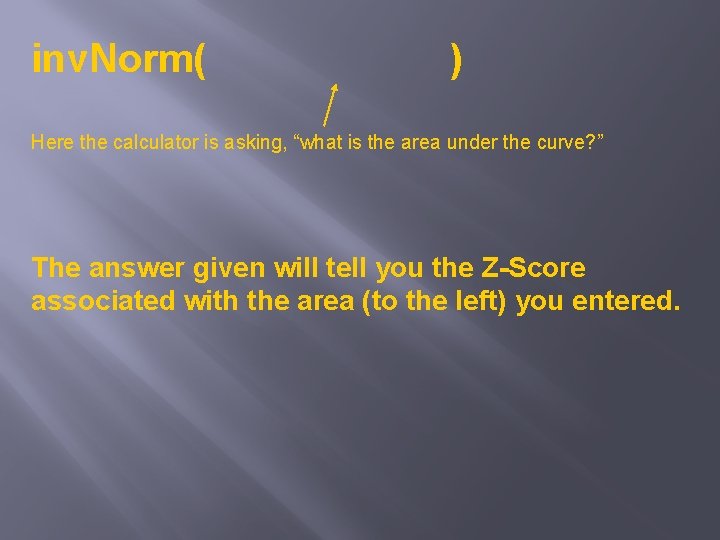 invNorm( )

Here the calculator is asking, “what is the area under the curve?”

The answer given will tell you the Z-Score associated with the area (to the left) you entered.